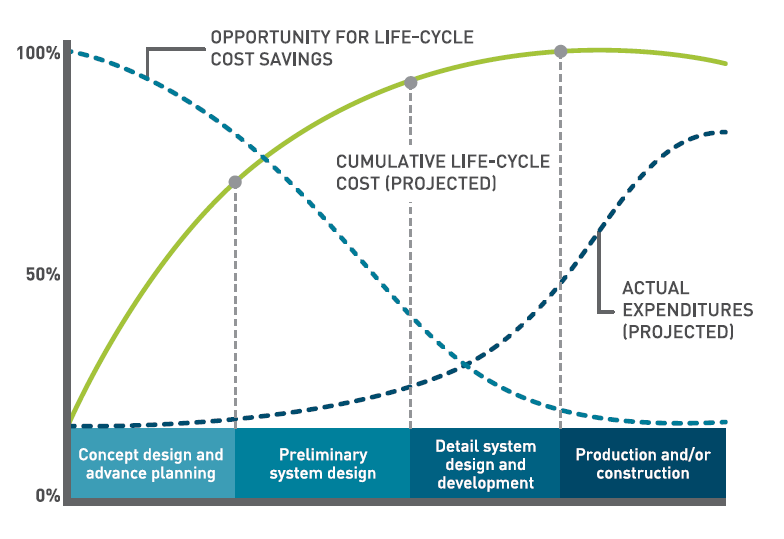 100%

50%

0%

OPPORTUNITY FOR LIFE-CYCLE COST SAVINGS

CUMULATIVE LIFE-CYCLE COST (PROJECTED)

ACTUAL EXPENDITURES (PROJECTED)

Concept design and advance planning

Preliminary system design

Detail system design and development

Production and/or construction